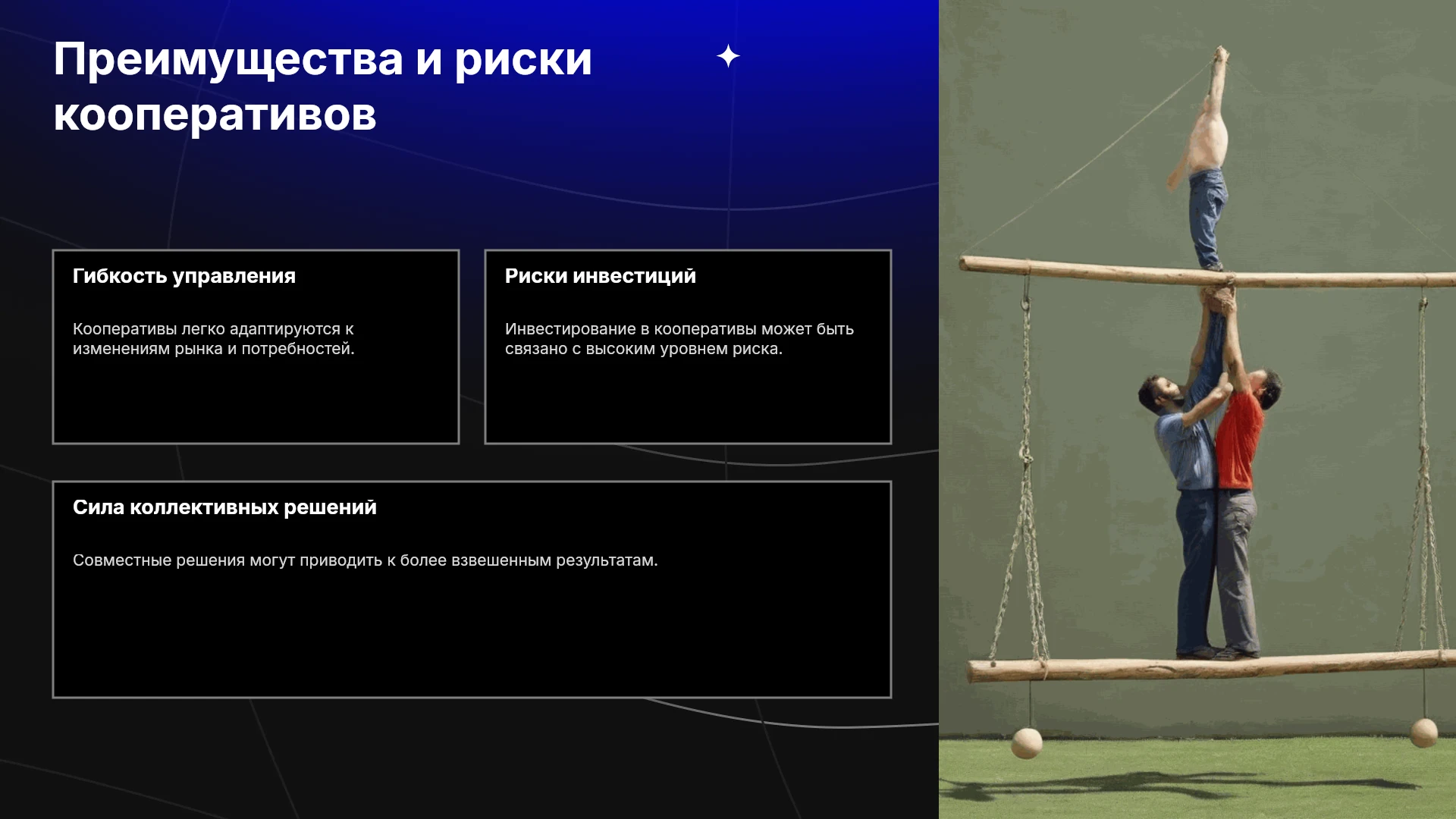 Преимущества и риски кооперативов

Гибкость управления

Кооперативы легко адаптируются к изменениям рынка и потребностей.

Риски инвестиций

Инвестирование в кооперативы может быть связано с высоким уровнем риска.

Сила коллективных решений

Совместные решения могут приводить к более взвешенным результатам.